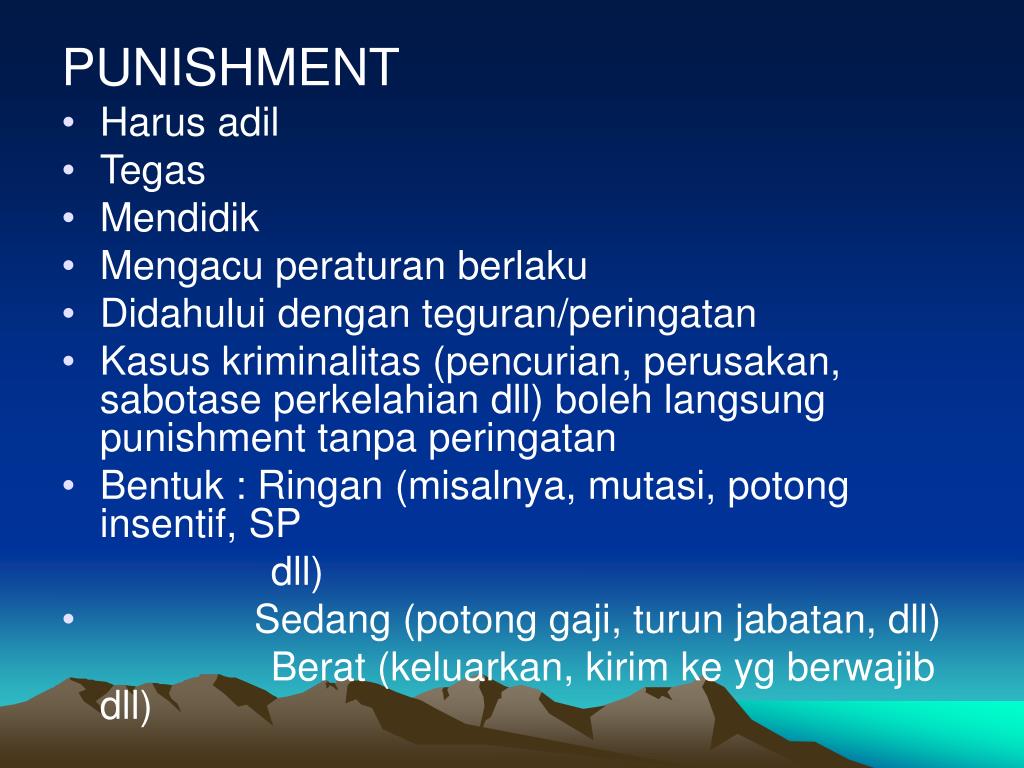 PUNISHMENT

• Harus adil
• Tegas
• Mendidik
• Mengacu peraturan berlaku
• Didahului dengan teguran/peringatan
• Kasus kriminalitas (pencurian, perusakan, sabotase perkelahian dll) boleh langsung punishment tanpa peringatan
• Bentuk : Ringan (misalnya, mutasi, potong insentif, SP
dll)
• Sedang (potong gaji, turun jabatan, dll)
Berat (keluarkan, kirim ke yg berwajib dll)